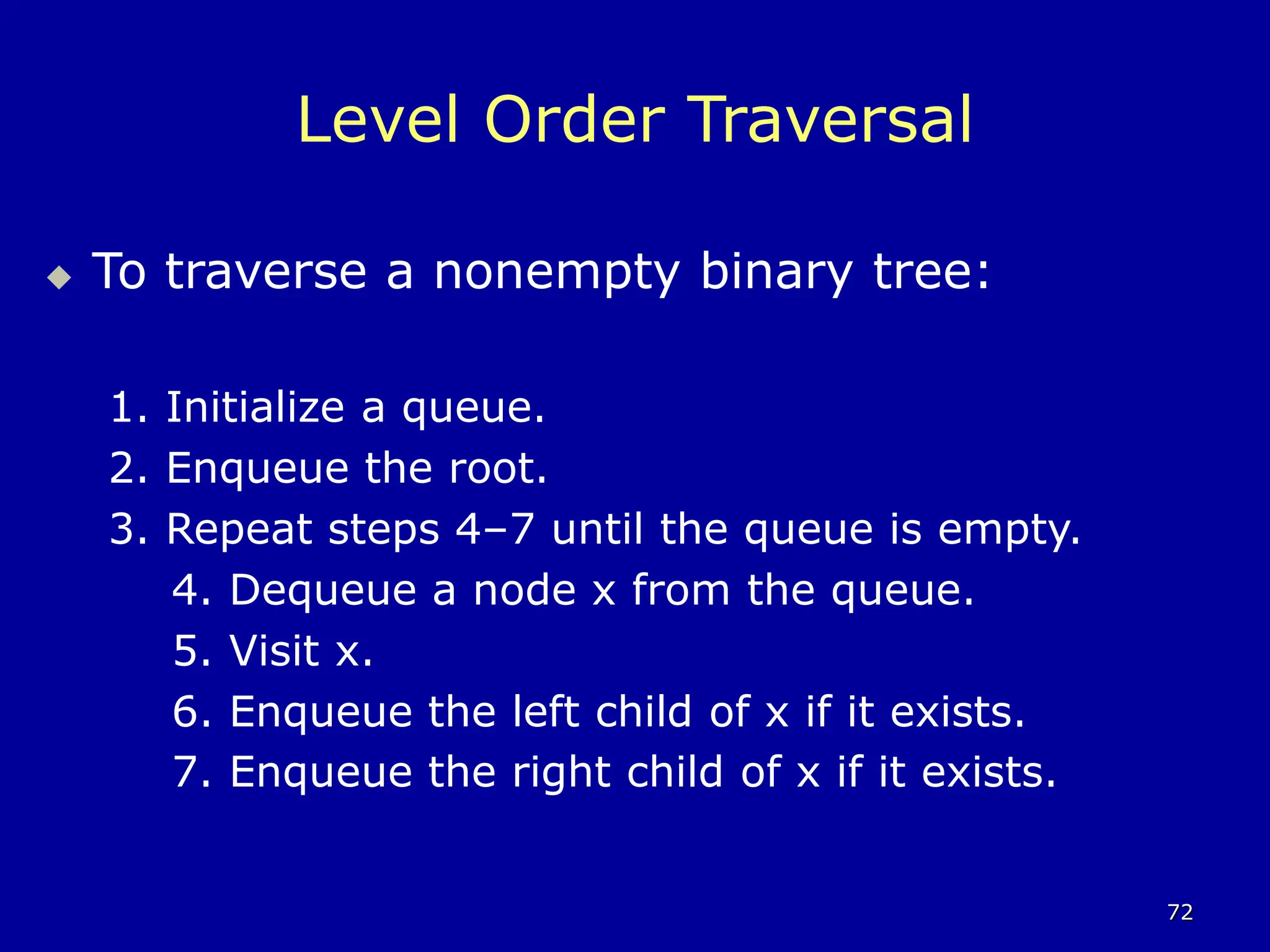 Level Order Traversal

To traverse a nonempty binary tree:

1. Initialize a queue.
2. Enqueue the root.
3. Repeat steps 4–7 until the queue is empty.
4. Dequeue a node x from the queue.
5. Visit x.
6. Enqueue the left child of x if it exists.
7. Enqueue the right child of x if it exists.

72